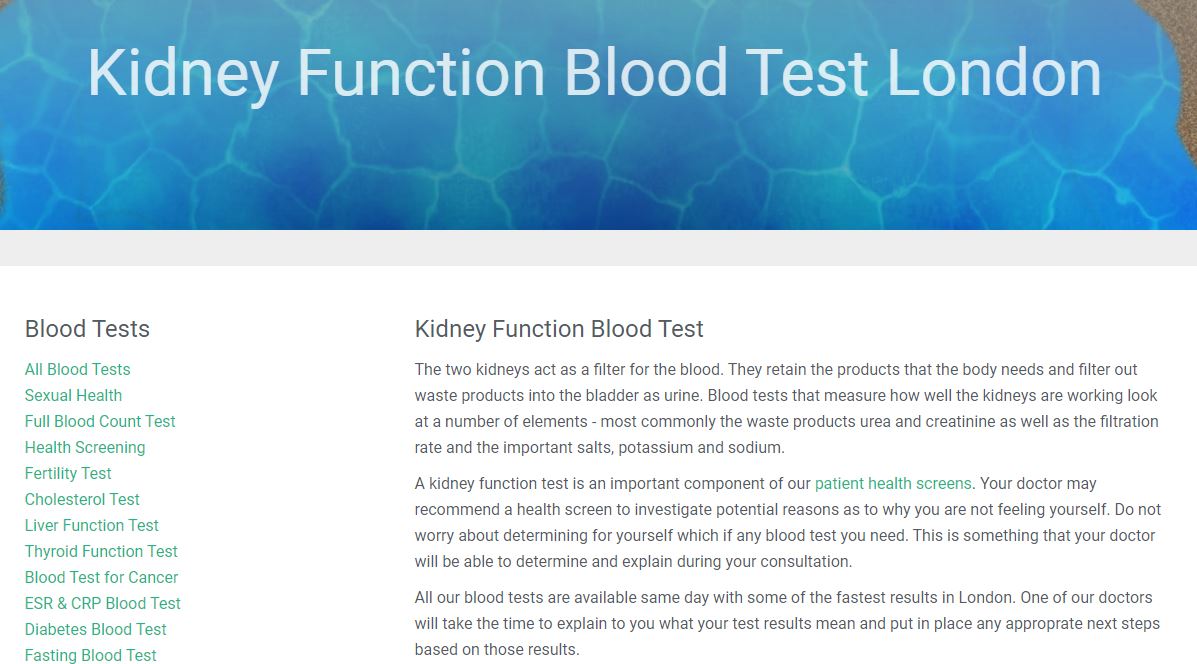 Kidney Function Blood Test London

Blood Tests

All Blood Tests
Sexual Health
Full Blood Count Test
Health Screening
Fertility Test
Cholesterol Test
Liver Function Test
Thyroid Function Test
Blood Test for Cancer
ESR & CRP Blood Test
Diabetes Blood Test
Fasting Blood Test

Kidney Function Blood Test

The two kidneys act as a filter for the blood. They retain the products that the body needs and filter out waste products into the bladder as urine. Blood tests that measure how well the kidneys are working look at a number of elements - most commonly the waste products urea and creatinine as well as the filtration rate and the important salts, potassium and sodium.

A kidney function test is an important component of our patient health screens. Your doctor may recommend a health screen to investigate potential reasons as to why you are not feeling yourself. Do not worry about determining for yourself which if any blood test you need. This is something that your doctor will be able to determine and explain during your consultation.

All our blood tests are available same day with some of the fastest results in London. One of our doctors will take the time to explain to you what your test results mean and put in place any approprate next steps based on those results.